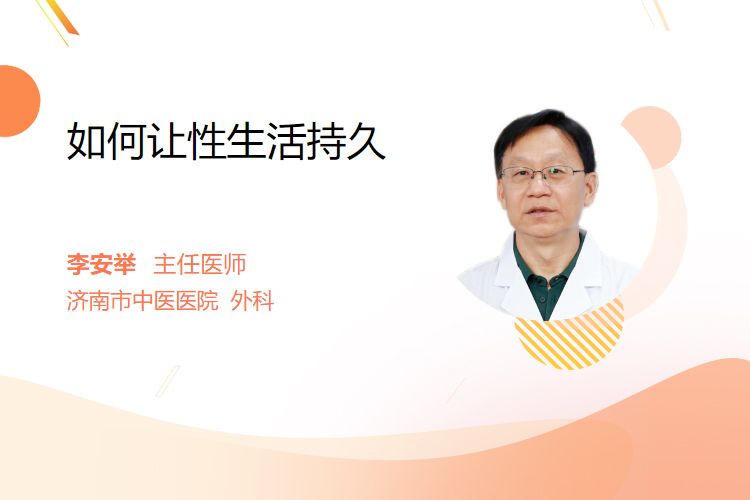 如何让性生活持久

李安举 主任医师
济南市中医医院 外科